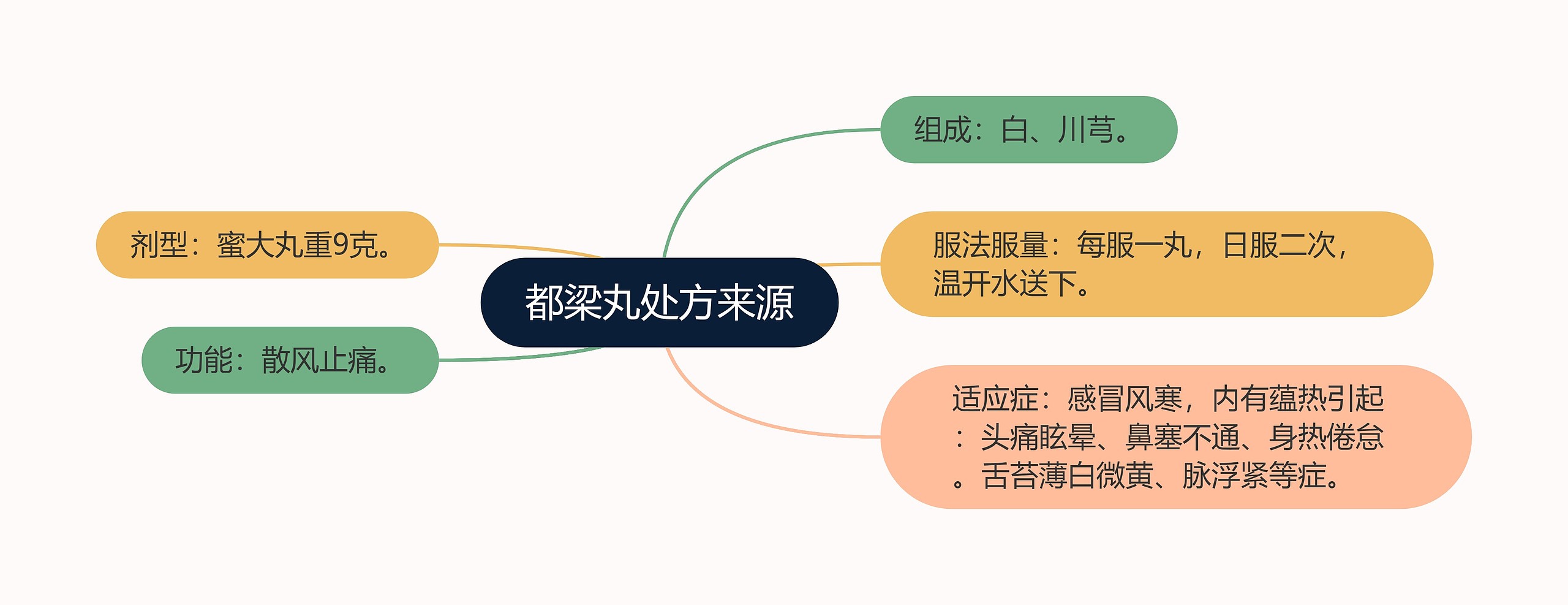 都梁丸处方来源

组成：白、川芎。

服法服量：每服一丸，日服二次，温开水送下。

适应症：感冒风寒，内有蕴热引起：头痛眩晕、鼻塞不通、身热倦怠。舌苔薄白微黄、脉浮紧等症。

剂型：蜜大丸重9克。

功能：散风止痛。